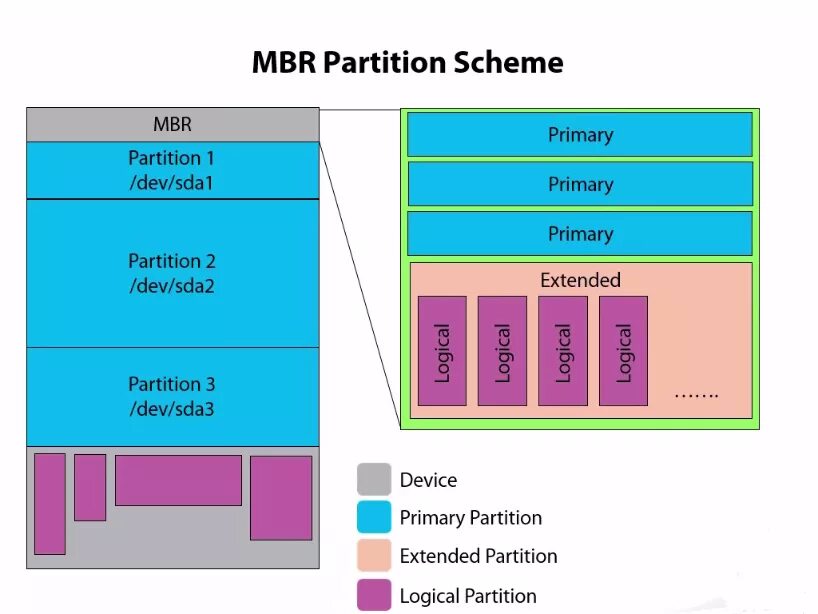 MBR Partition Scheme

MBR

Partition 1
/dev/sda1

Partition 2
/dev/sda2

Partition 3
/dev/sda3

Primary

Primary

Primary

Extended

Logical

Logical

Logical

Logical

.......

Device

Primary Partition

Extended Partition

Logical Partition